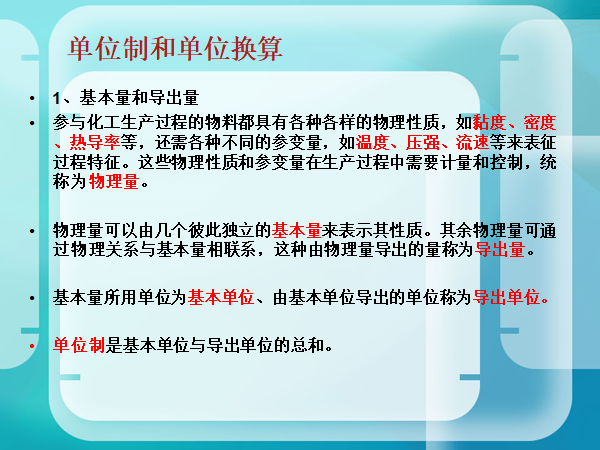 单位制和单位换算

• 1、基本量和导出量

• 参与化工生产过程的物料都具有各种各样的物理性质，如黏度、密度、热导率等，还需各种不同的参变量，如温度、压强、流速等来表征过程特征。这些物理性质和参变量在生产过程中需要计量和控制，统称为物理量。

• 物理量可以由几个彼此独立的基本量来表示其性质。其余物理量可通过物理关系与基本量相联系，这种由物理量导出的量称为导出量。

• 基本量所用单位为基本单位、由基本单位导出的单位称为导出单位。

• 单位制是基本单位与导出单位的总和。